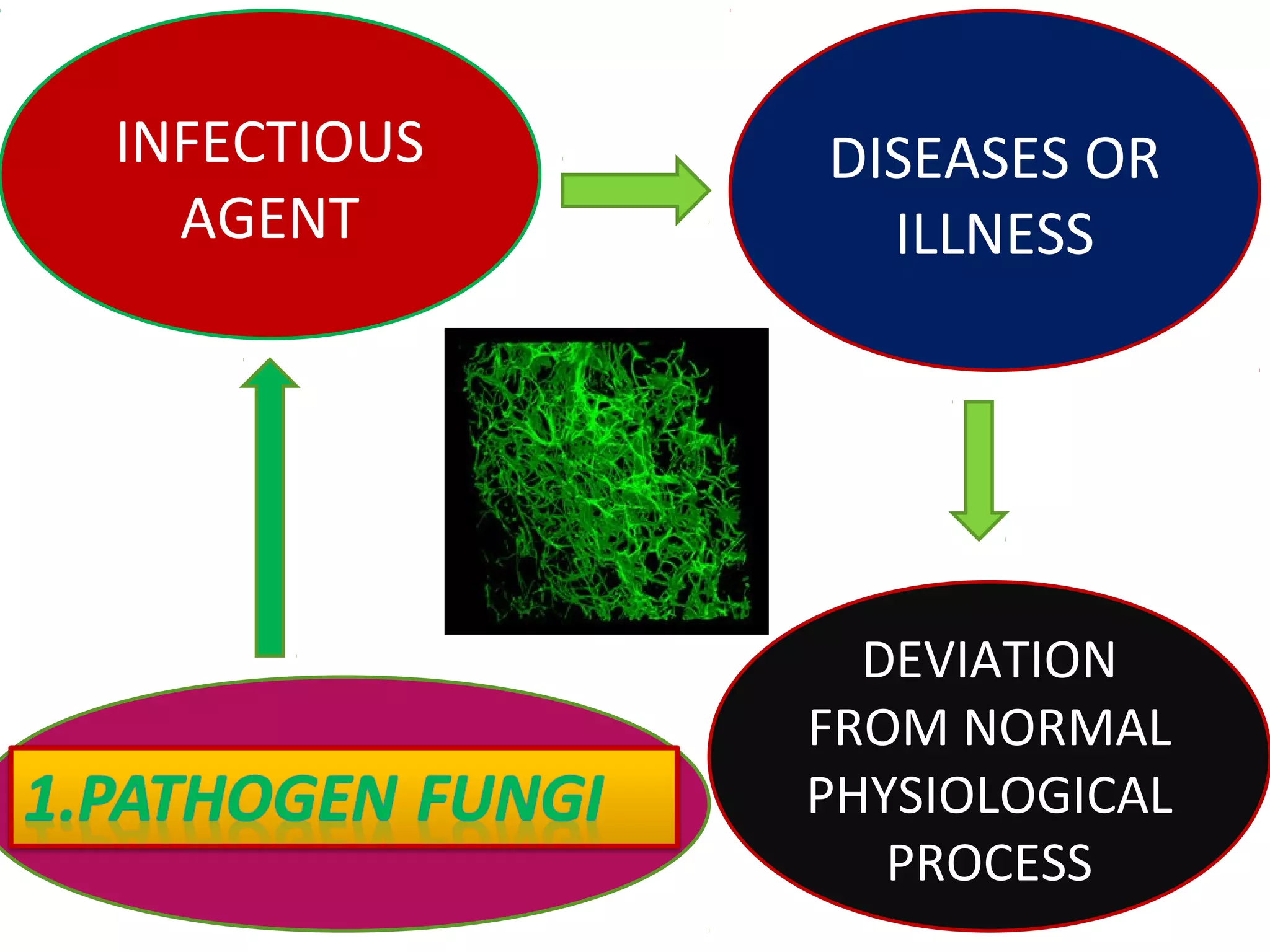 INFECTIOUS AGENT

DISEASES OR ILLNESS

DEVIATION FROM NORMAL PHYSIOLOGICAL PROCESS

1.PATHOGEN FUNGI